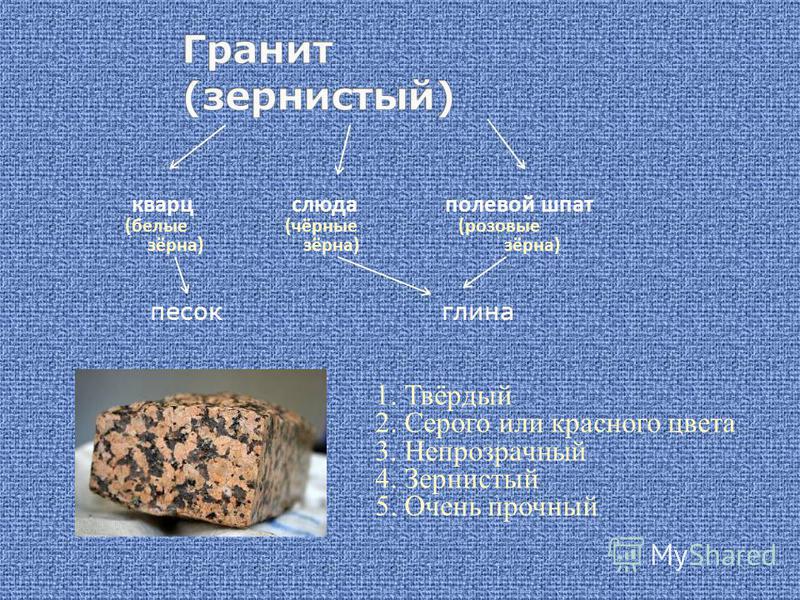 Гранит (зернистый)

кварц (белые зёрна)

слюда (чёрные зёрна)

полевой шпат (розовые зёрна)

песок

глина

1. Твёрдый
2. Серого или красного цвета
3. Непрозрачный
4. Зернистый
5. Очень прочный

MyShared